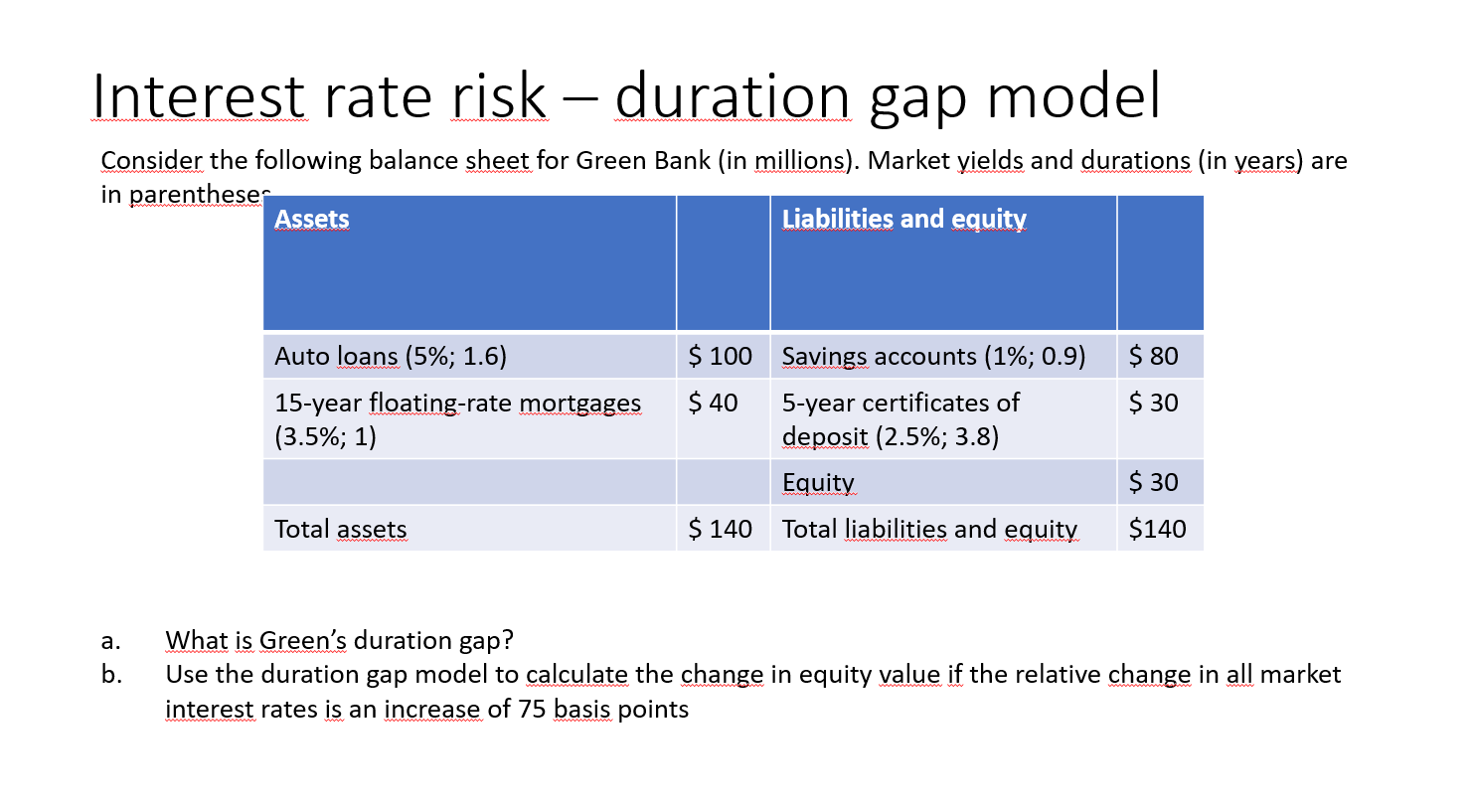 Interest rate risk – duration gap model

Consider the following balance sheet for Green Bank (in millions). Market yields and durations (in years) are in parentheses

| Assets | | Liabilities and equity | |
|---|---|---|---|
| Auto loans (5%; 1.6) | \$ 100 | Savings accounts (1%; 0.9) | \$ 80 |
| 15-year floating-rate mortgages (3.5%; 1) | \$ 40 | 5-year certificates of deposit (2.5%; 3.8) | \$ 30 |
| | | Equity | \$ 30 |
| Total assets | \$ 140 | Total liabilities and equity | \$140 |

a. What is Green's duration gap?
b. Use the duration gap model to calculate the change in equity value if the relative change in all market interest rates is an increase of 75 basis points